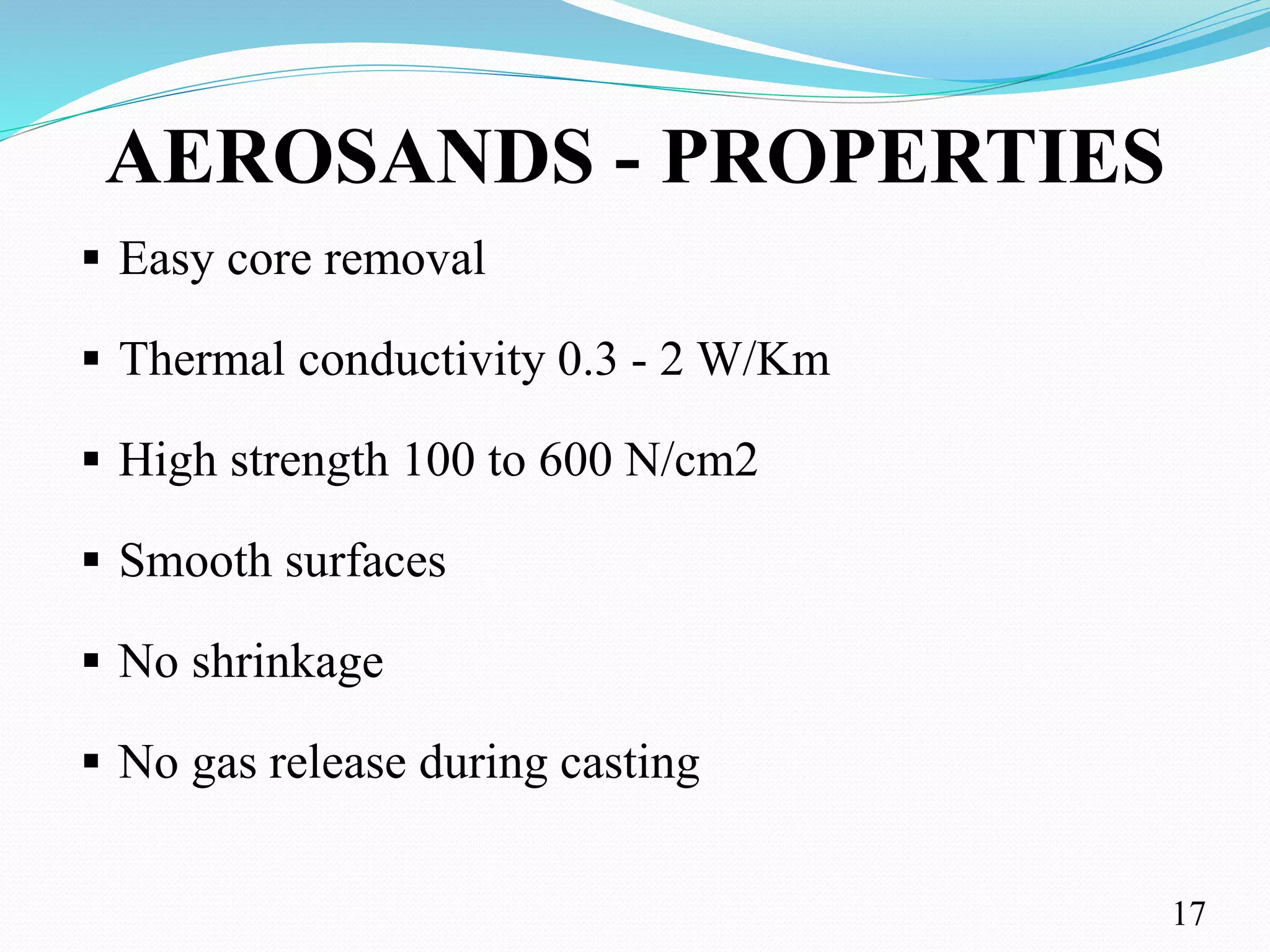 AEROSANDS - PROPERTIES

▪ Easy core removal

▪ Thermal conductivity 0.3 - 2 W/Km

▪ High strength 100 to 600 N/cm2

▪ Smooth surfaces

▪ No shrinkage

▪ No gas release during casting

17